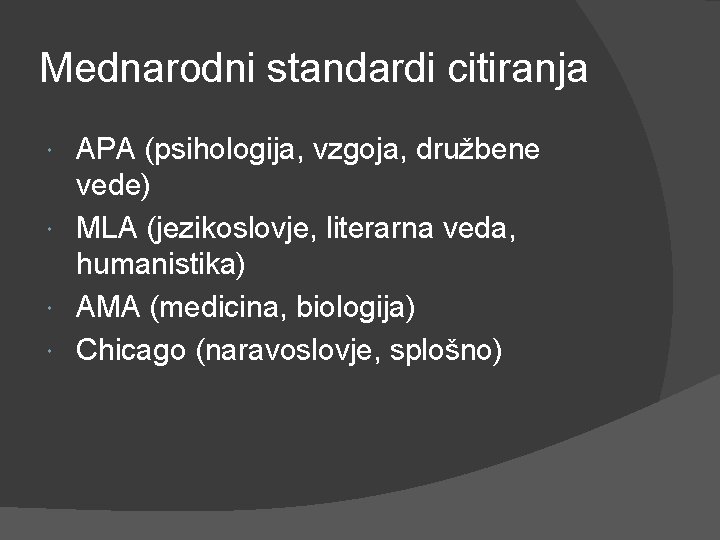 Mednarodni standardi citiranja

- APA (psihologija, vzgoja, družbene vede)
- MLA (jezikoslovje, literarna veda, humanistika)
- AMA (medicina, biologija)
- Chicago (naravoslovje, splošno)